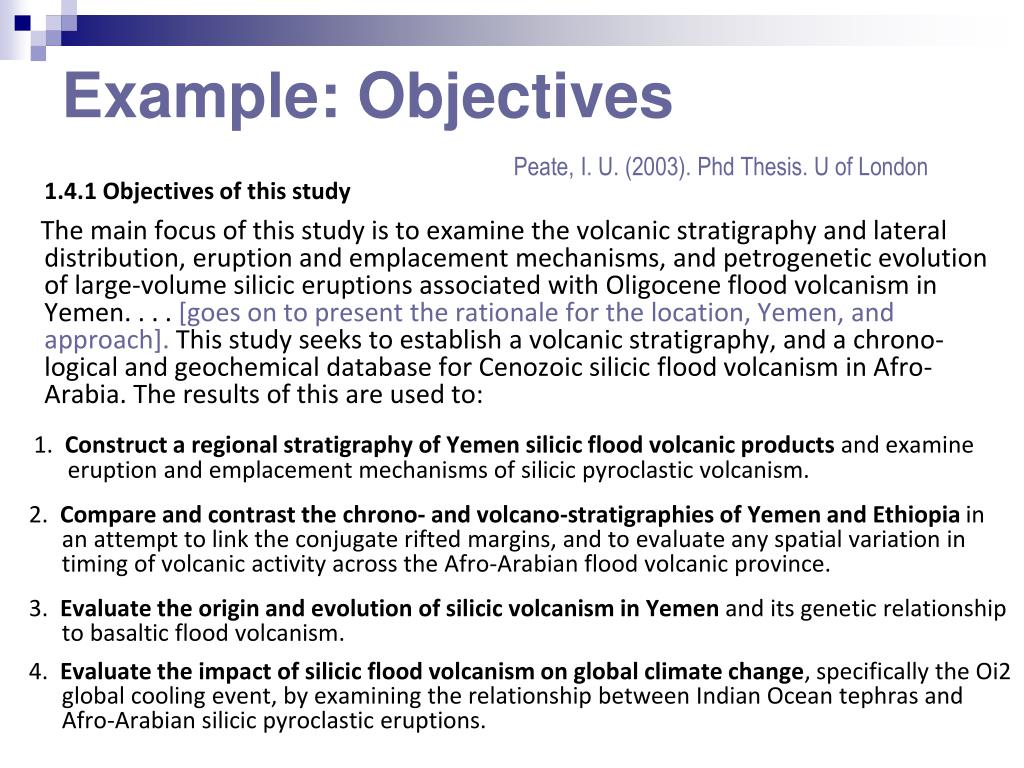 Example: Objectives

Peate, I. U. (2003). Phd Thesis. U of London

1.4.1 Objectives of this study

The main focus of this study is to examine the volcanic stratigraphy and lateral distribution, eruption and emplacement mechanisms, and petrogenetic evolution of large-volume silicic eruptions associated with Oligocene flood volcanism in Yemen. . . . [goes on to present the rationale for the location, Yemen, and approach]. This study seeks to establish a volcanic stratigraphy, and a chronological and geochemical database for Cenozoic silicic flood volcanism in Afro-Arabia. The results of this are used to:

1. Construct a regional stratigraphy of Yemen silicic flood volcanic products and examine eruption and emplacement mechanisms of silicic pyroclastic volcanism.

2. Compare and contrast the chrono- and volcano-stratigraphies of Yemen and Ethiopia in an attempt to link the conjugate rifted margins, and to evaluate any spatial variation in timing of volcanic activity across the Afro-Arabian flood volcanic province.

3. Evaluate the origin and evolution of silicic volcanism in Yemen and its genetic relationship to basaltic flood volcanism.

4. Evaluate the impact of silicic flood volcanism on global climate change, specifically the Oi2 global cooling event, by examining the relationship between Indian Ocean tephras and Afro-Arabian silicic pyroclastic eruptions.